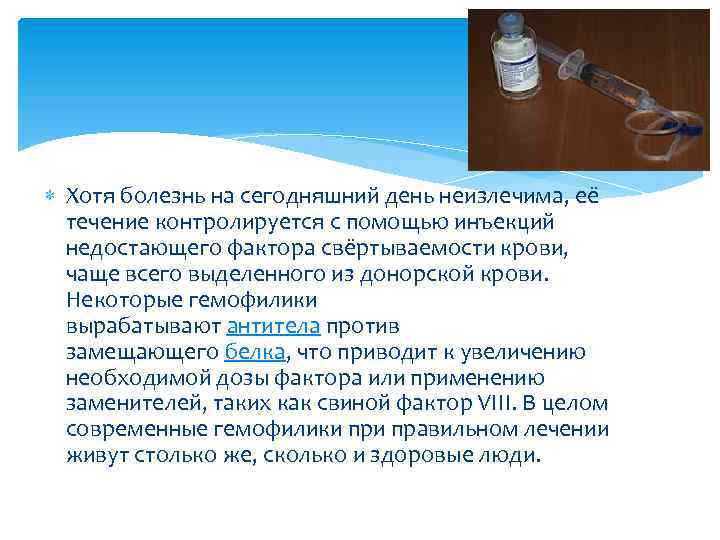 Хотя болезнь на сегодняшний день неизлечима, её течение контролируется с помощью инъекций недостающего фактора свёртываемости крови, чаще всего выделенного из донорской крови. Некоторые гемофилики вырабатывают антитела против замещающего белка, что приводит к увеличению необходимой дозы фактора или применению заменителей, таких как свиной фактор VIII. В целом современные гемофилики при правильном лечении живут столько же, сколько и здоровые люди.